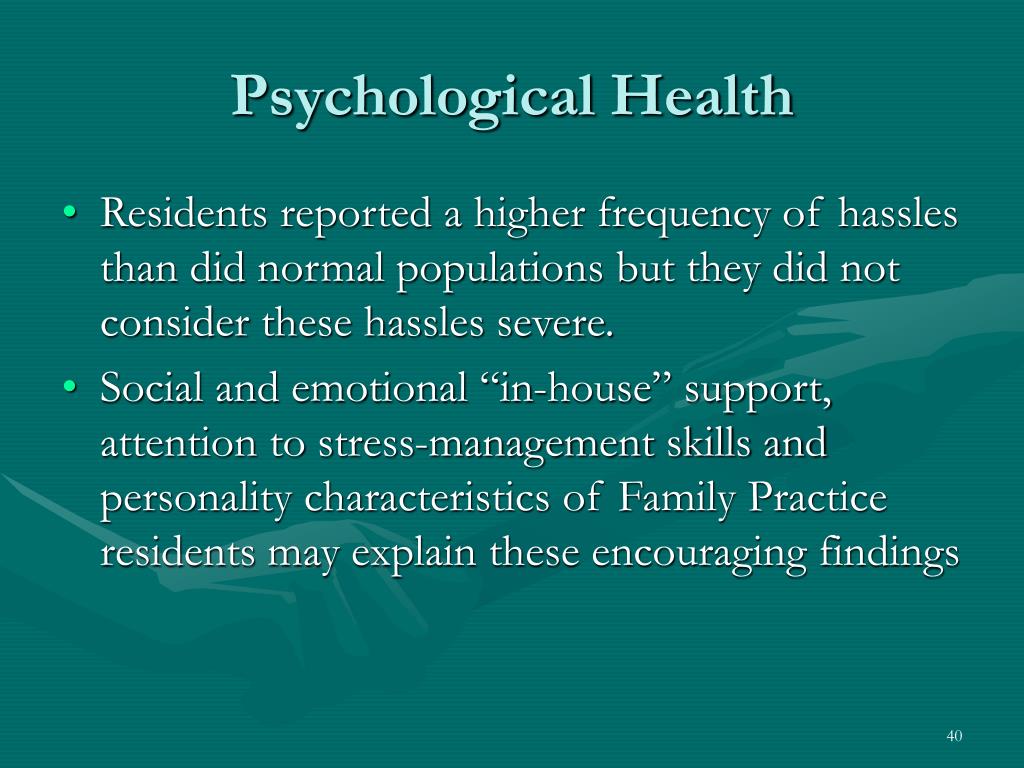 Psychological Health

• Residents reported a higher frequency of hassles than did normal populations but they did not consider these hassles severe.
• Social and emotional “in-house” support, attention to stress-management skills and personality characteristics of Family Practice residents may explain these encouraging findings

40